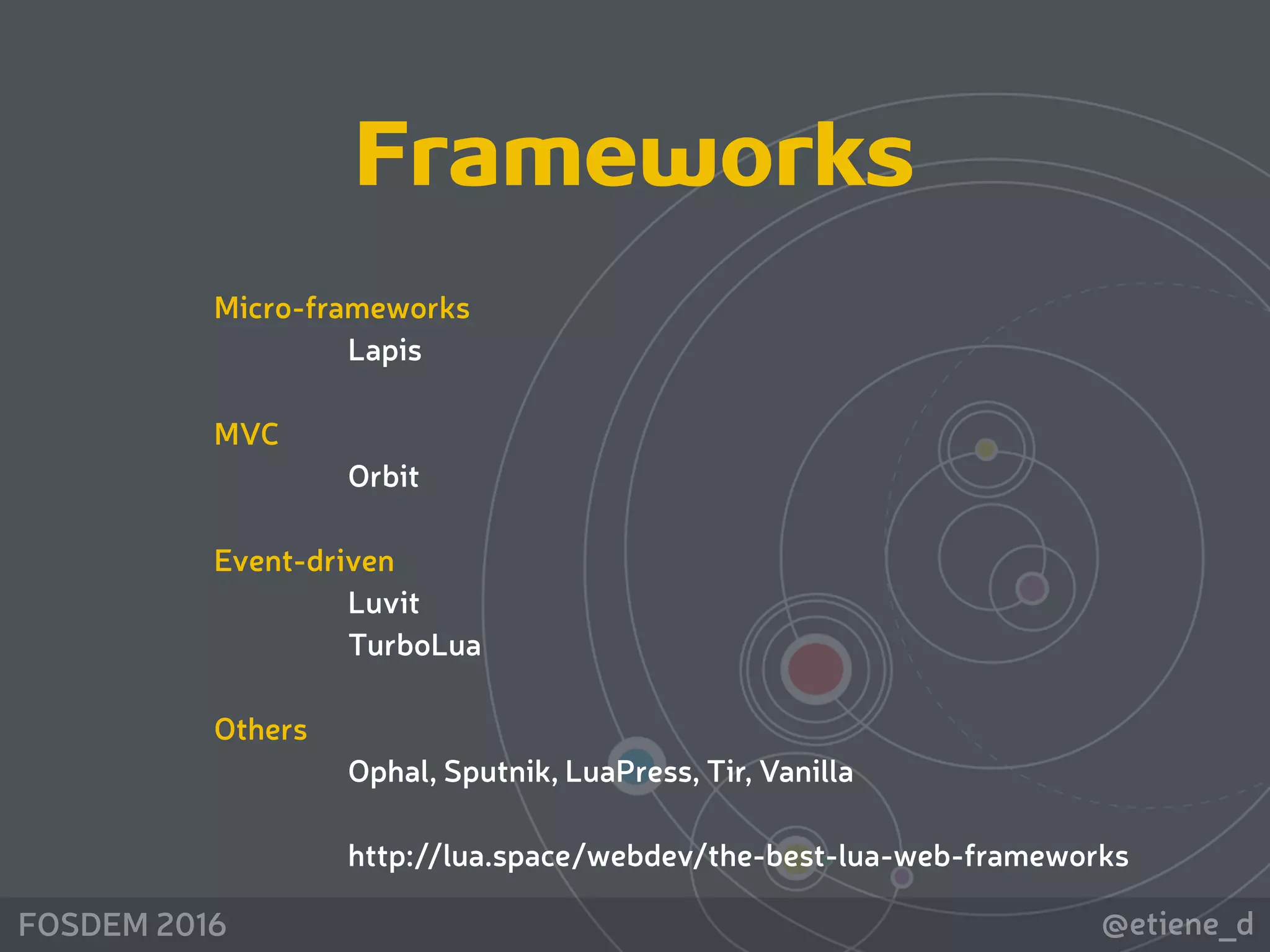 Frameworks

Micro-frameworks
Lapis

MVC
Orbit

Event-driven
Luvit
TurboLua

Others
Ophal, Sputnik, LuaPress, Tir, Vanilla

http://lua.space/webdev/the-best-lua-web-frameworks

FOSDEM 2016

@etiene_d